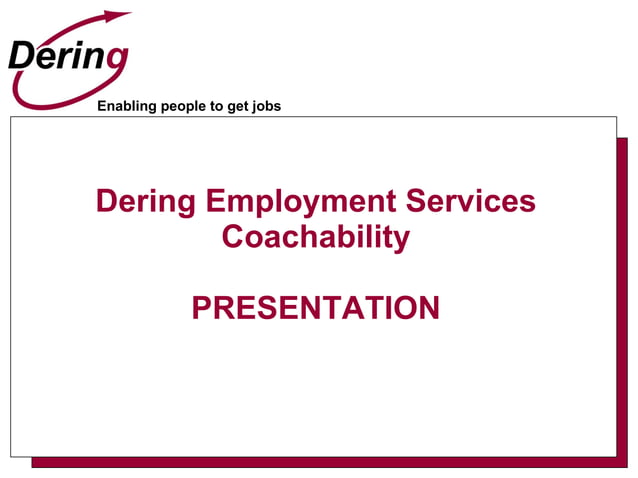 Dering
Enabling people to get jobs

Dering Employment Services
Coachability

PRESENTATION